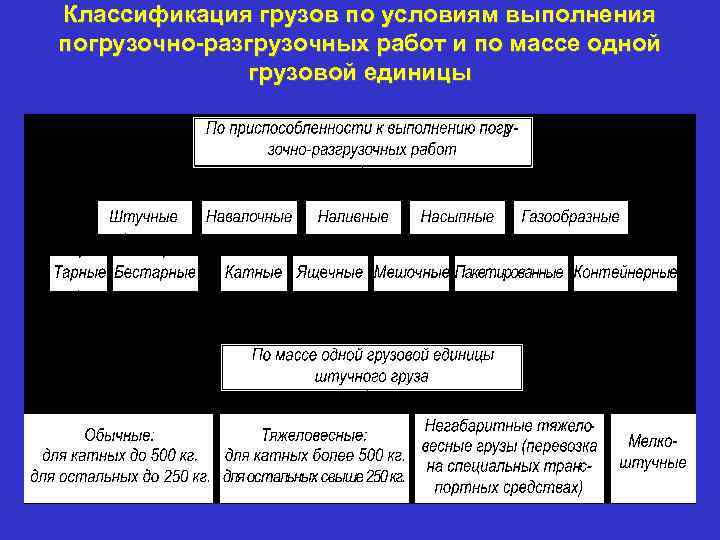 Классификация грузов по условиям выполнения погрузочно-разгрузочных работ и по массе одной грузовой единицы

По приспособленности к выполнению погрузочно-разгрузочных работ

Штучные

Навалочные

Наливные

Насыпные

Газообразные

Тарные

Бестарные

Катные

Ящечные

Мешочные

Пакетированные

Контейнерные

По массе одной грузовой единицы штучного груза

Обычные: для катных до 500 кг. для остальных до 250 кг.

Тяжеловесные: для катных более 500 кг. для остальных свыше 250 кг.

Негабаритные тяжеловесные грузы (перевозка на специальных транспортных средствах)

Мелкоштучные